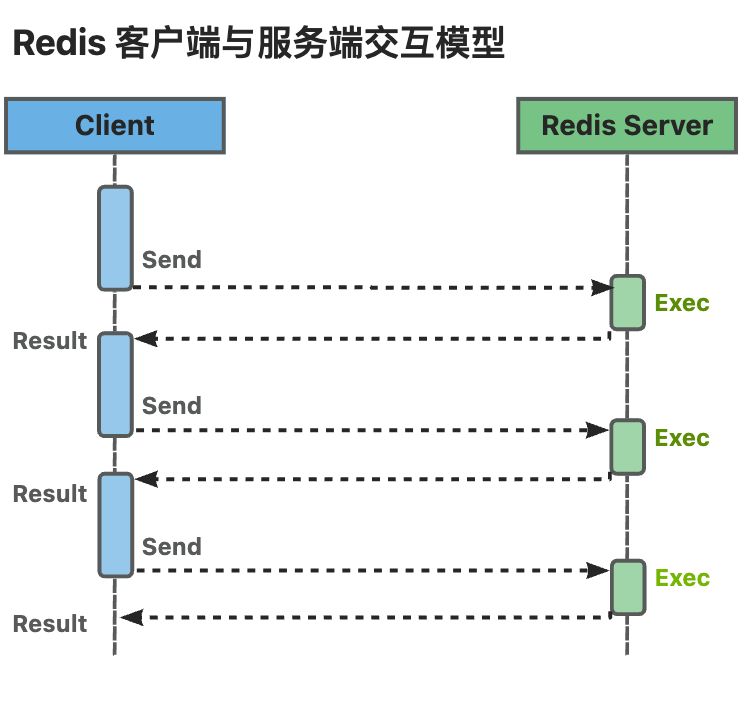 Redis 客户端与服务端交互模型

Client

Redis Server

Send

Exec

Result

Send

Exec

Result

Send

Exec

Result